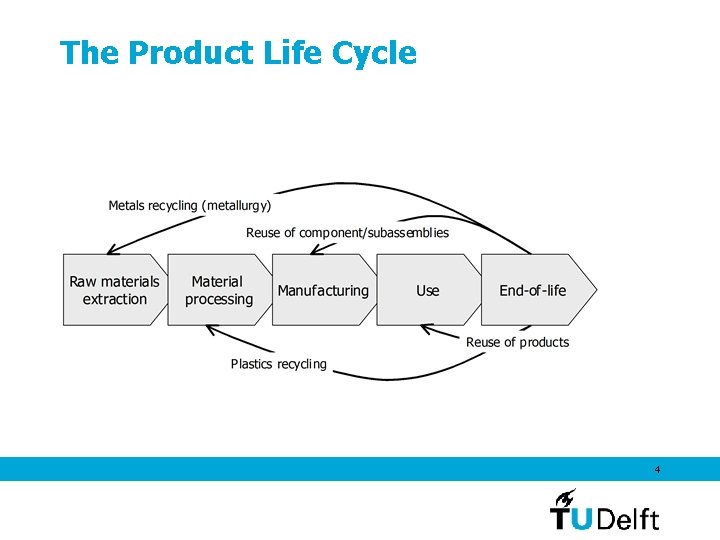 The Product Life Cycle

Metals recycling (metallurgy)

Reuse of component/subassemblies

Raw materials extraction

Material processing

Manufacturing

Use

End-of-life

Reuse of products

Plastics recycling

4

TUDelft